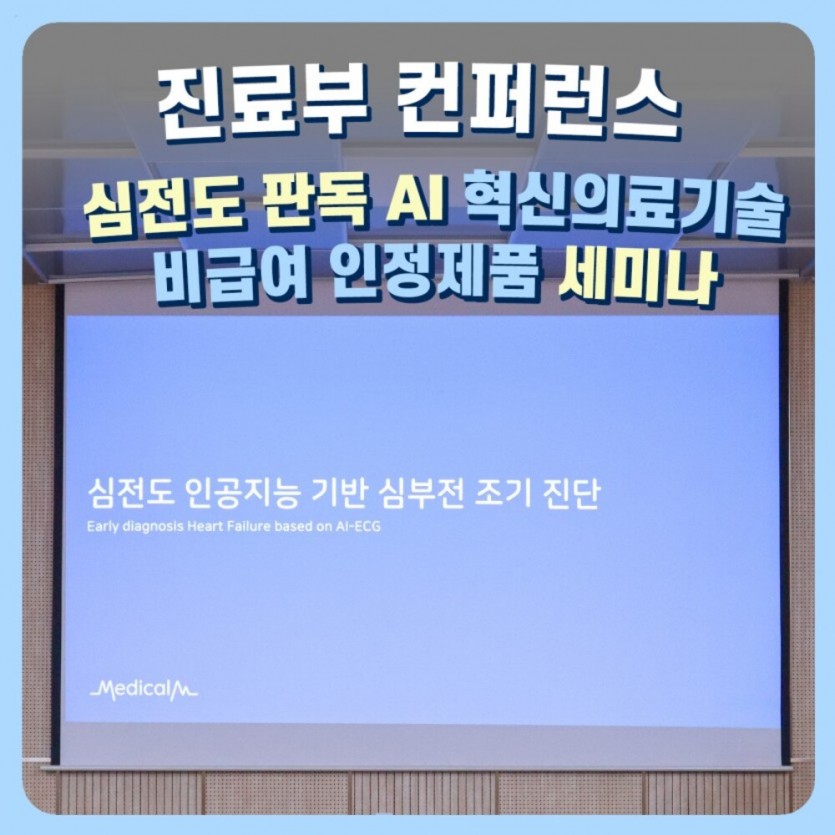 진료부 컨퍼런스
심전도 판독 AI 혁신의료기술
비급여 인정제품 세미나

심전도 인공지능 기반 심부전 조기 진단
Early diagnosis Heart Failure based on AI-ECG

MedicalAI